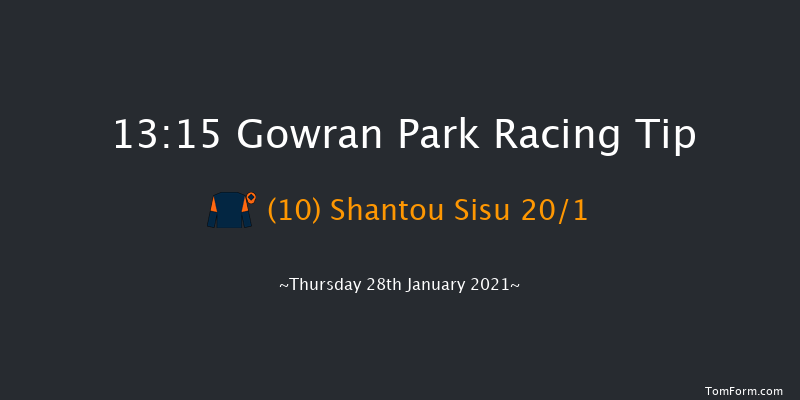 13:15 Gowran Park Racing Tip

(10) Shantou Sisu 20/1

~Thursday 28th January 2021~

TomForm.com